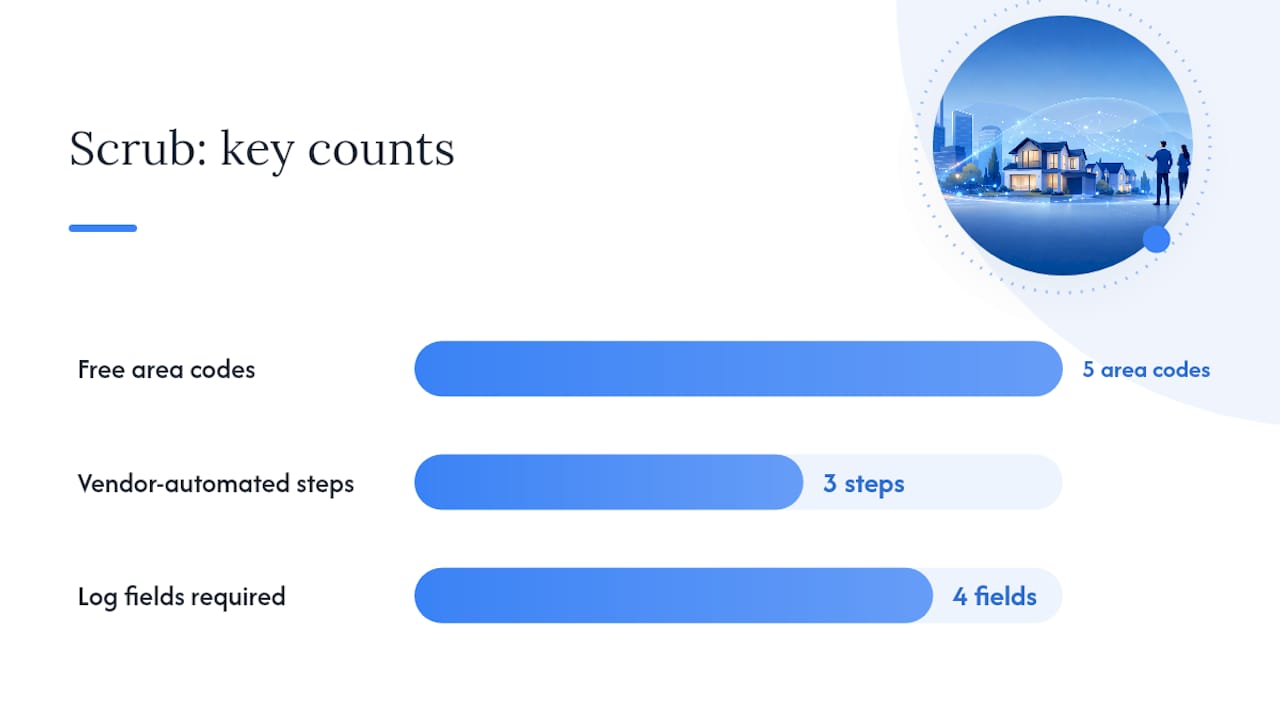 Scrub: key counts

Free area codes
5 area codes

Vendor-automated steps
3 steps

Log fields required
4 fields